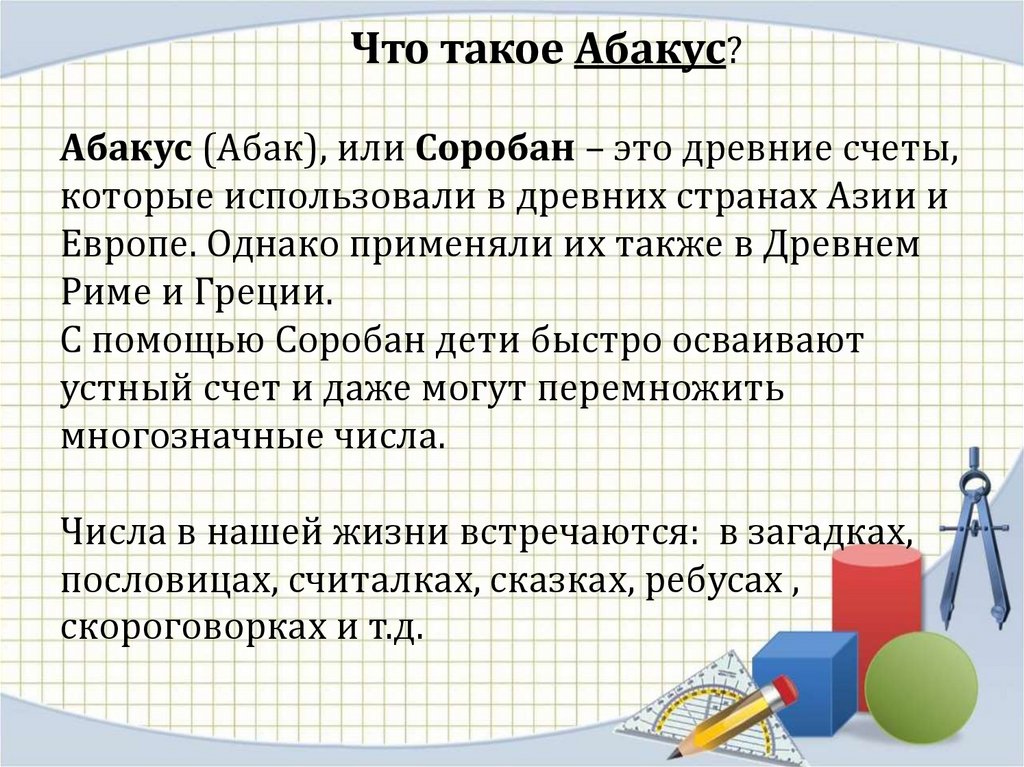 Что такое Абакус?

Абакус (Абак), или Соробан – это древние счеты, которые использовали в древних странах Азии и Европе. Однако применяли их также в Древнем Риме и Греции.
С помощью Соробан дети быстро осваивают устный счет и даже могут перемножить многозначные числа.

Числа в нашей жизни встречаются: в загадках, пословицах, считалках, сказках, ребусах , скороговорках и т.д.